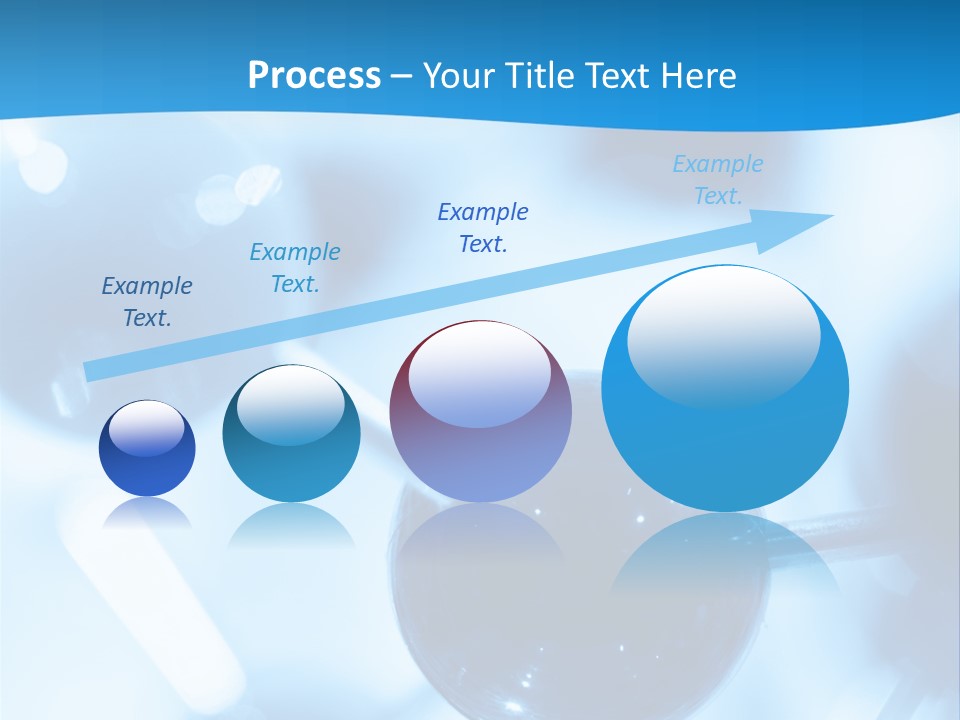 Process – Your Title Text Here

Example Text.

Example Text.

Example Text.

Example Text.